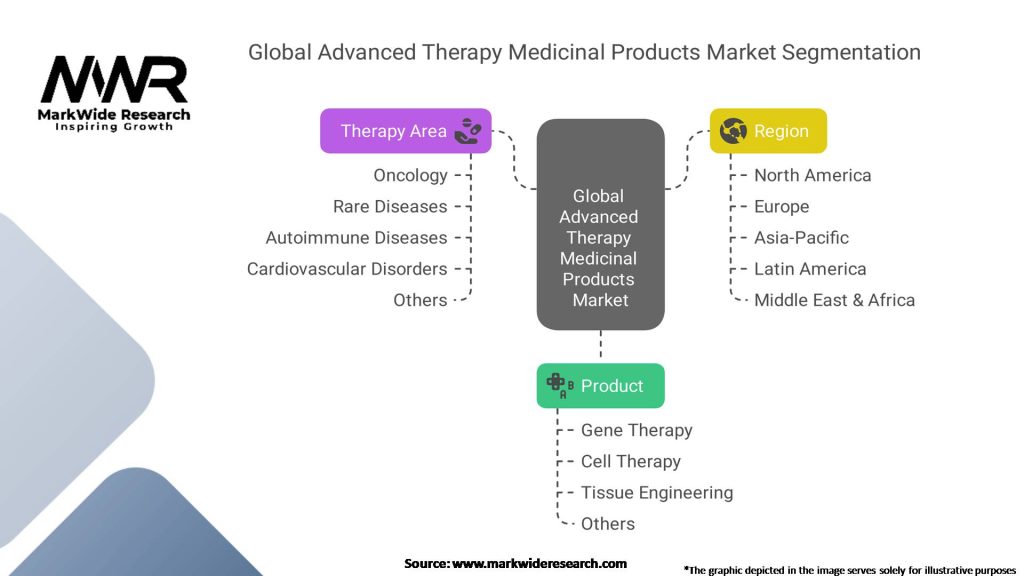 MWR
MarkWide Research
Inspiring Growth

Global Advanced Therapy Medicinal Products Market Segmentation

Therapy Area

Oncology
Rare Diseases
Autoimmune Diseases
Cardiovascular Disorders
Others

Global Advanced Therapy Medicinal Products Market

Region

North America
Europe
Asia-Pacific
Latin America
Middle East & Africa

Product

Gene Therapy
Cell Therapy
Tissue Engineering
Others

Source: www.markwideresearch.com

*The graphic depicted in the image serves solely for illustrative purposes